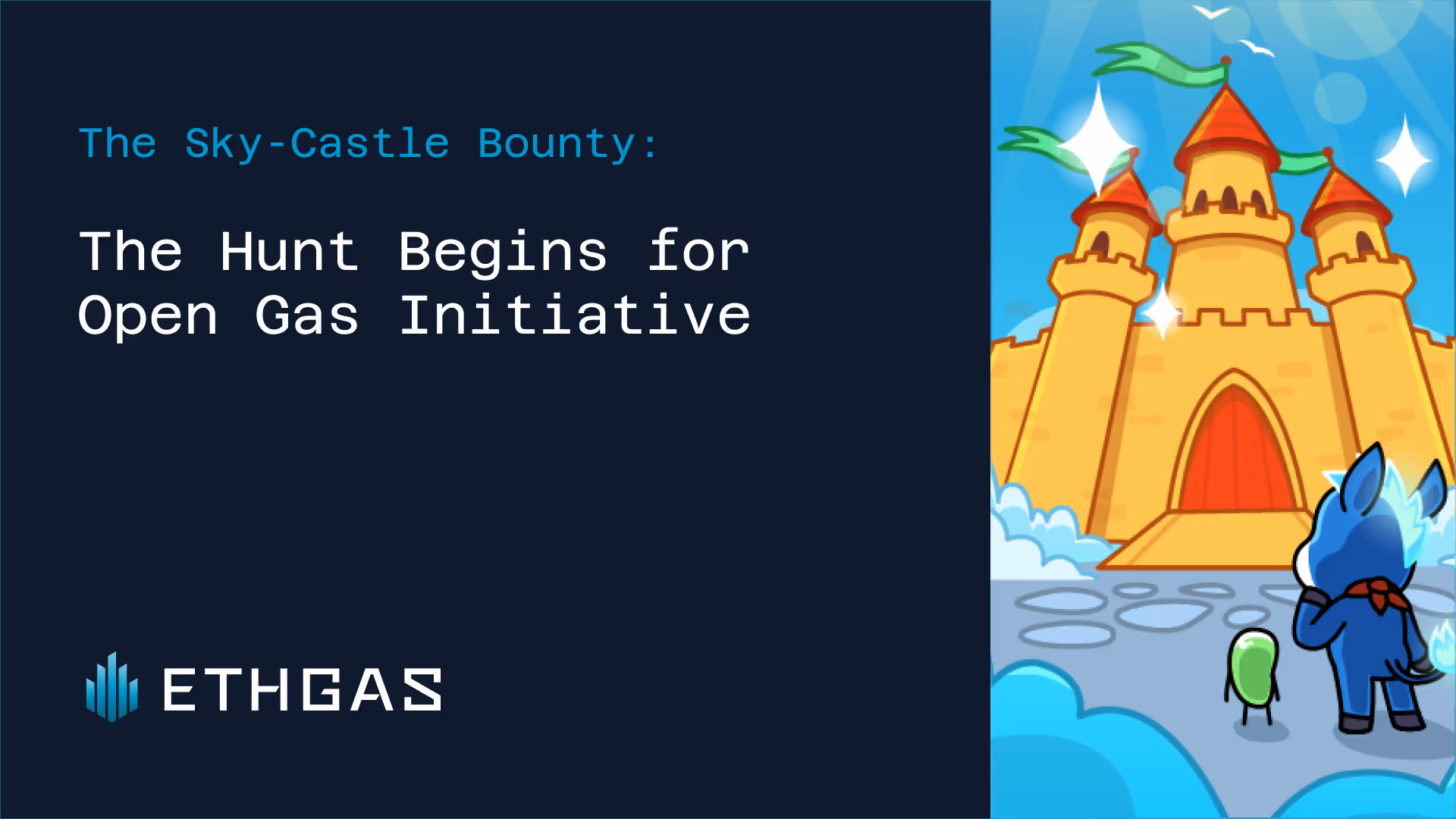 The Sky-Castle Bounty:

The Hunt Begins for Open Gas Initiative

ETHGAS